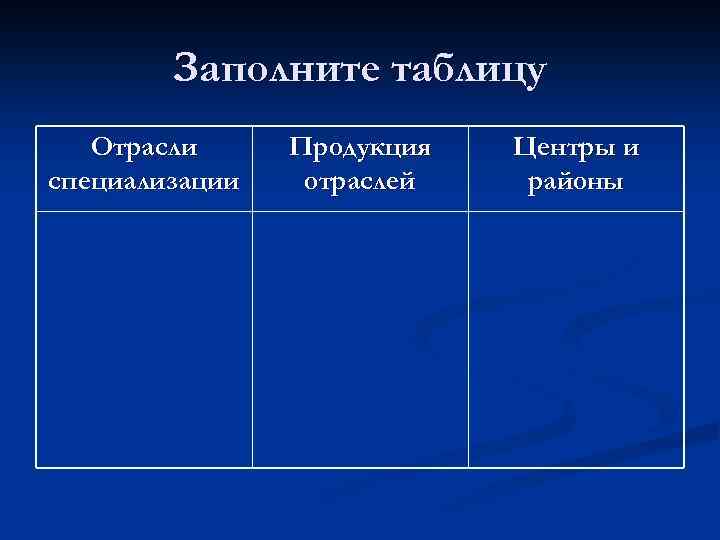 Заполните таблицу

| Отрасли специализации | Продукция отраслей | Центры и районы |
|---|---|---|
| | | |